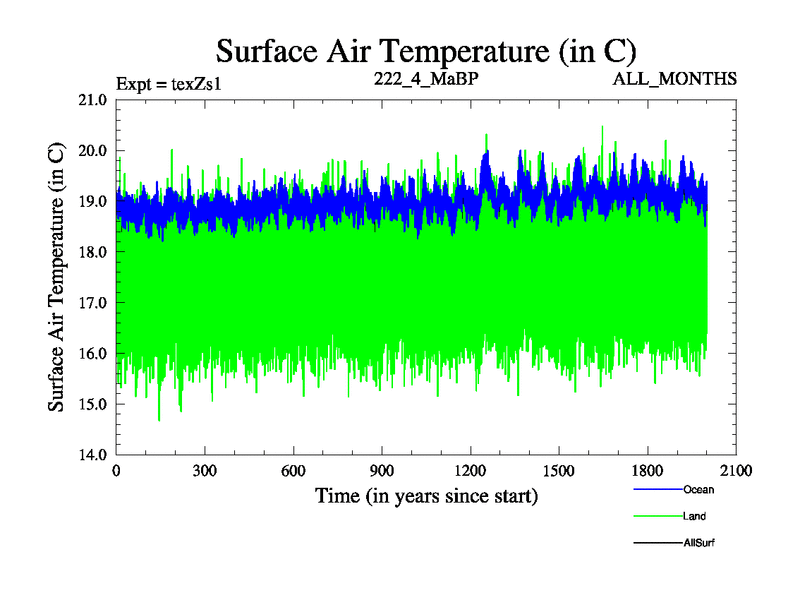 Surface Air Temperature (in C)

Expt = texZs1

222_4_MaBP

ALL_MONTHS

Surface Air Temperature (in C)

21.0
20.0
19.0
18.0
17.0
16.0
15.0
14.0

0
300
600
900
1200
1500
1800
2100

Time (in years since start)

Ocean
Land
AllSurf